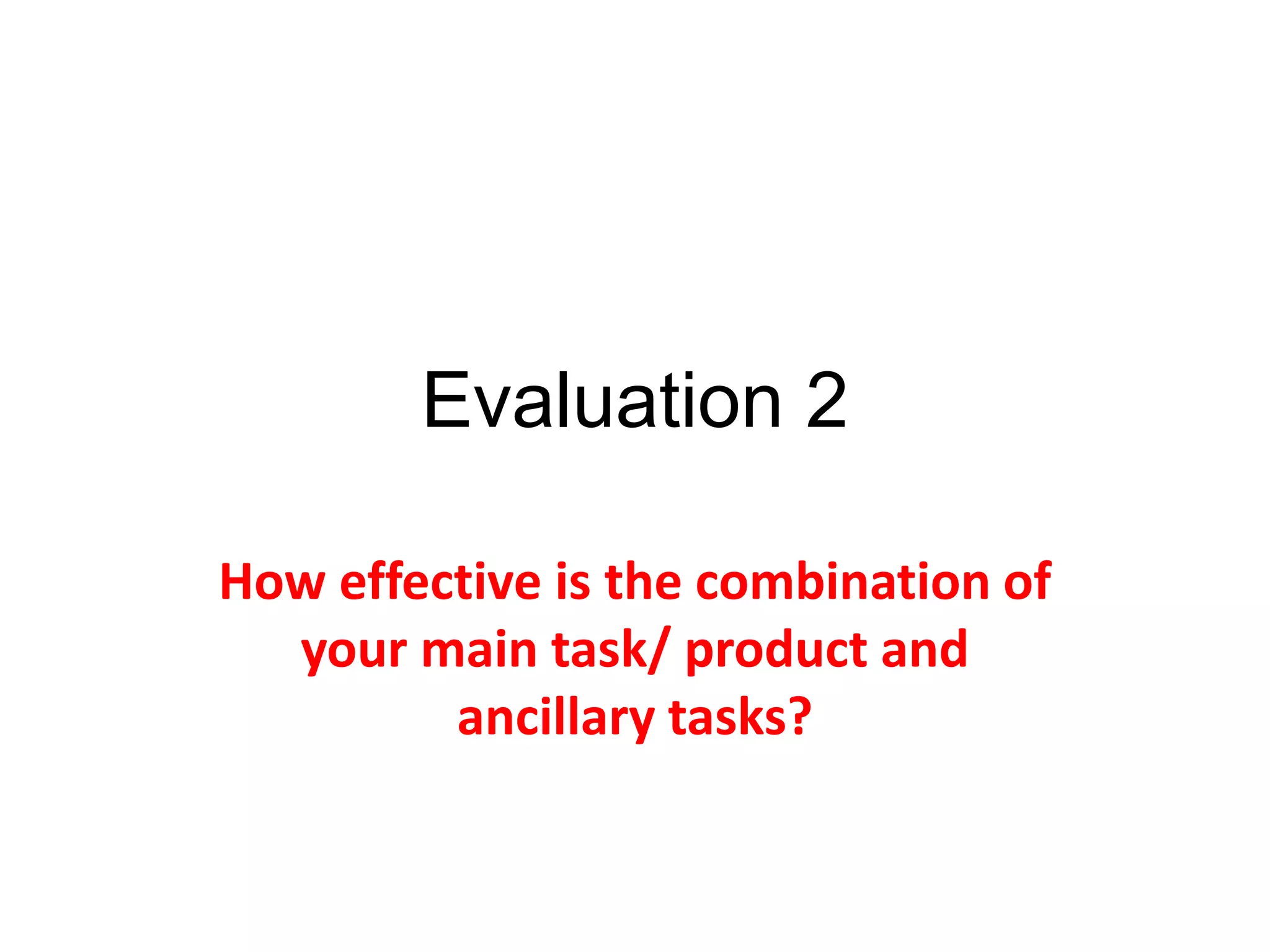 Evaluation 2

How effective is the combination of your main task/ product and ancillary tasks?